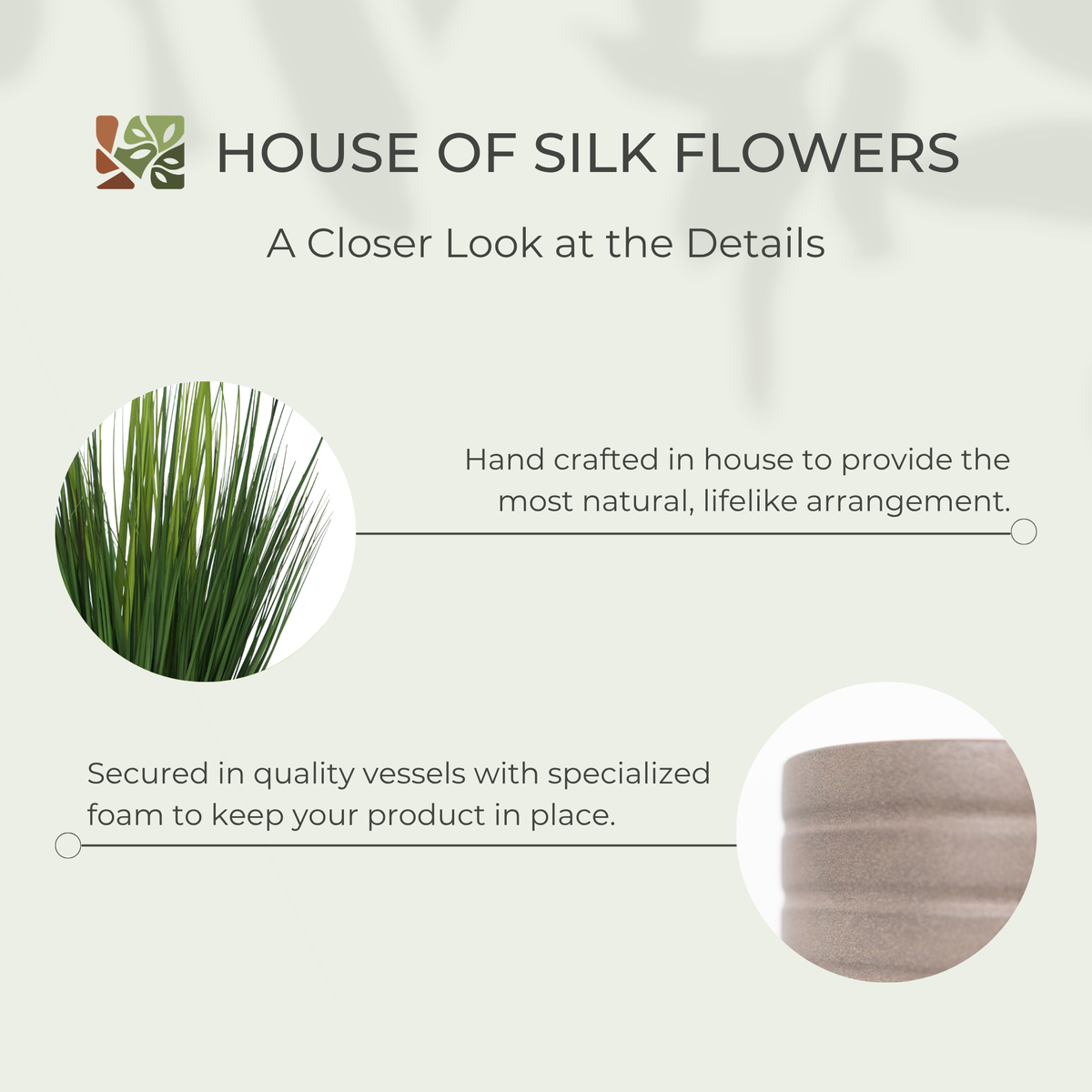 HOUSE OF SILK FLOWERS

A Closer Look at the Details

Hand crafted in house to provide the most natural, lifelike arrangement.

Secured in quality vessels with specialized foam to keep your product in place.